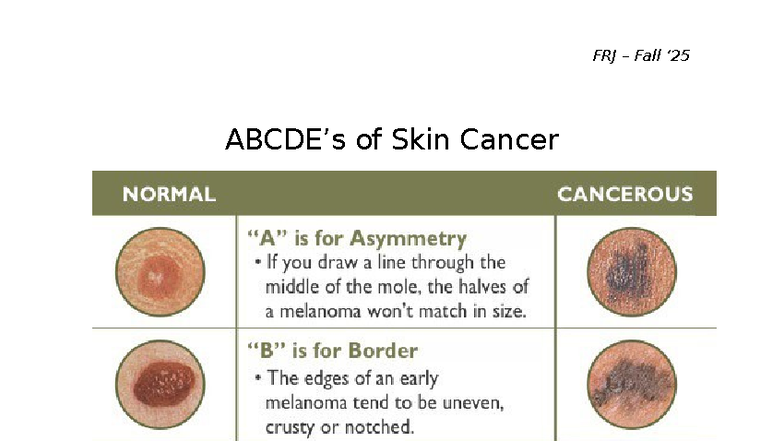 FRJ – Fall '25

ABCDE's of Skin Cancer

| NORMAL | | CANCEROUS |
|---|---|---|
| | "A" is for Asymmetry • If you draw a line through the middle of the mole, the halves of a melanoma won't match in size. | |
| | "B" is for Border • The edges of an early melanoma tend to be uneven, crusty or notched. | |